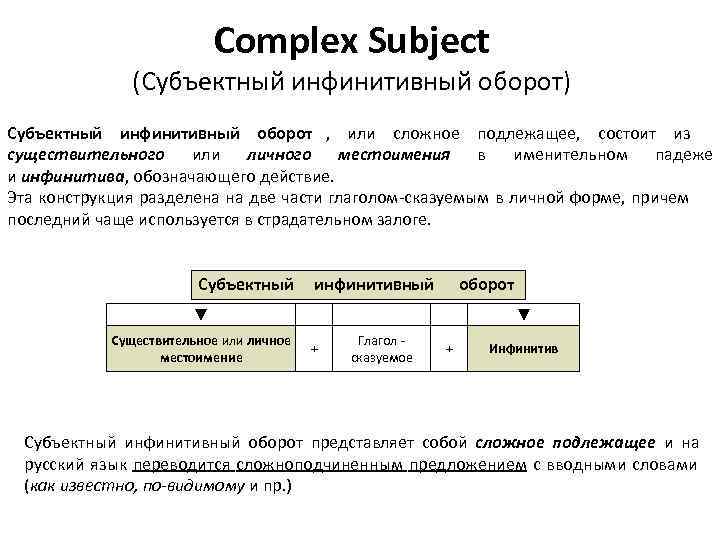 Complex Subject
(Субъектный инфинитивный оборот)

Субъектный инфинитивный оборот , или сложное подлежащее, состоит из существительного или личного местоимения в именительном падеже и инфинитива, обозначающего действие.
Эта конструкция разделена на две части глаголом-сказуемым в личной форме, причем последний чаще используется в страдательном залоге.

Субъектный инфинитивный оборот

| ▼ | | | | ▼ |
|---|---|---|---|---|
| Существительное или личное местоимение | + | Глагол - сказуемое | + | Инфинитив |

Субъектный инфинитивный оборот представляет собой сложное подлежащее и на русский язык переводится сложноподчиненным предложением с вводными словами (как известно, по-видимому и пр.)